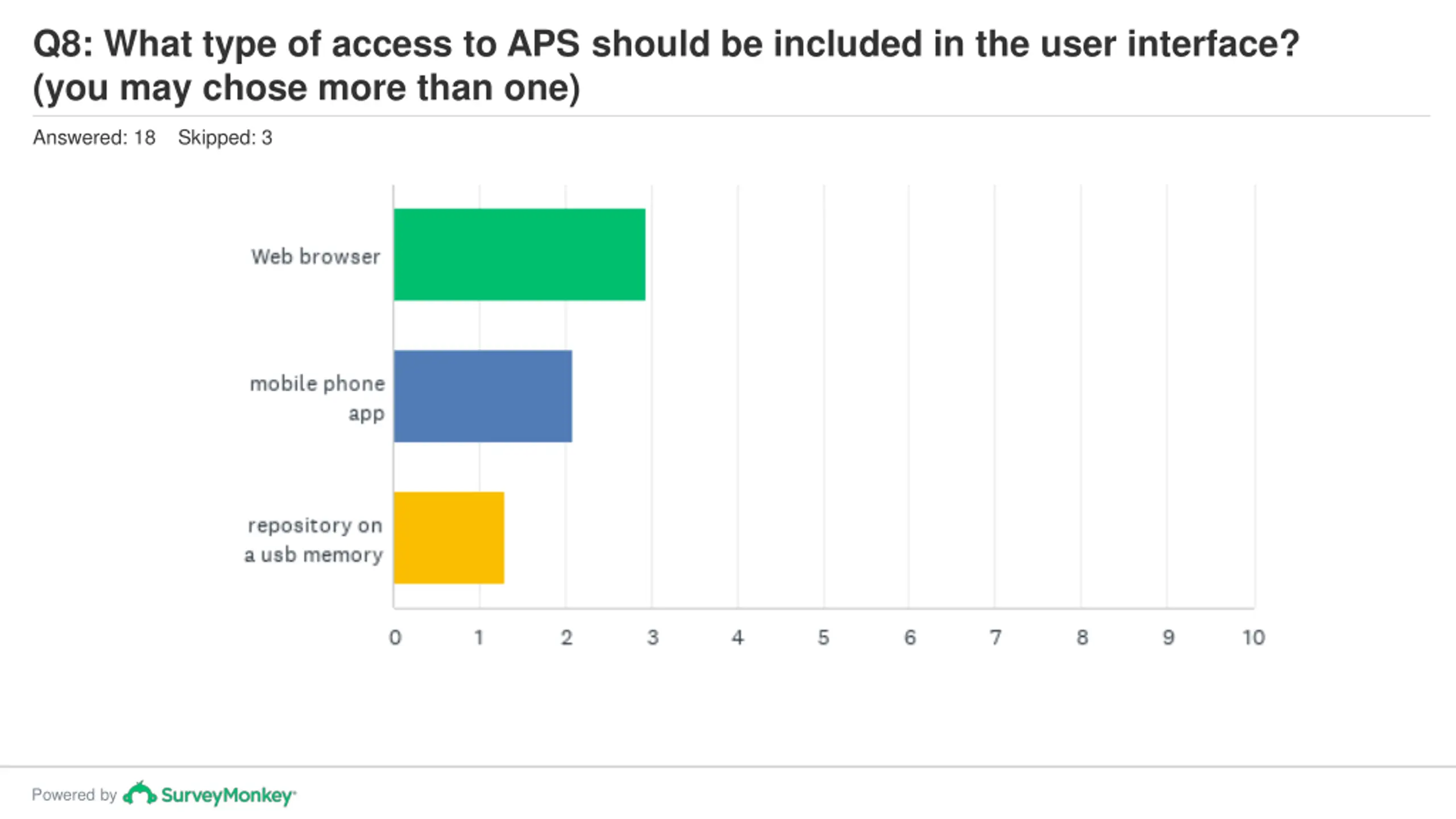 Q8: What type of access to APS should be included in the user interface? (you may chose more than one)

Answered: 18 Skipped: 3

Web browser

mobile phone app

repository on a usb memory

0 1 2 3 4 5 6 7 8 9 10

Powered by SurveyMonkey